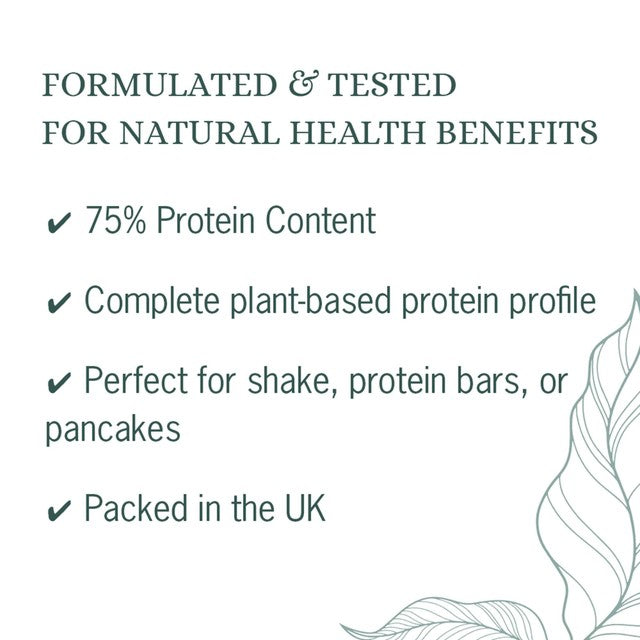 FORMULATED & TESTED
FOR NATURAL HEALTH BENEFITS

✔ 75% Protein Content

✔ Complete plant-based protein profile

✔ Perfect for shake, protein bars, or pancakes

✔ Packed in the UK